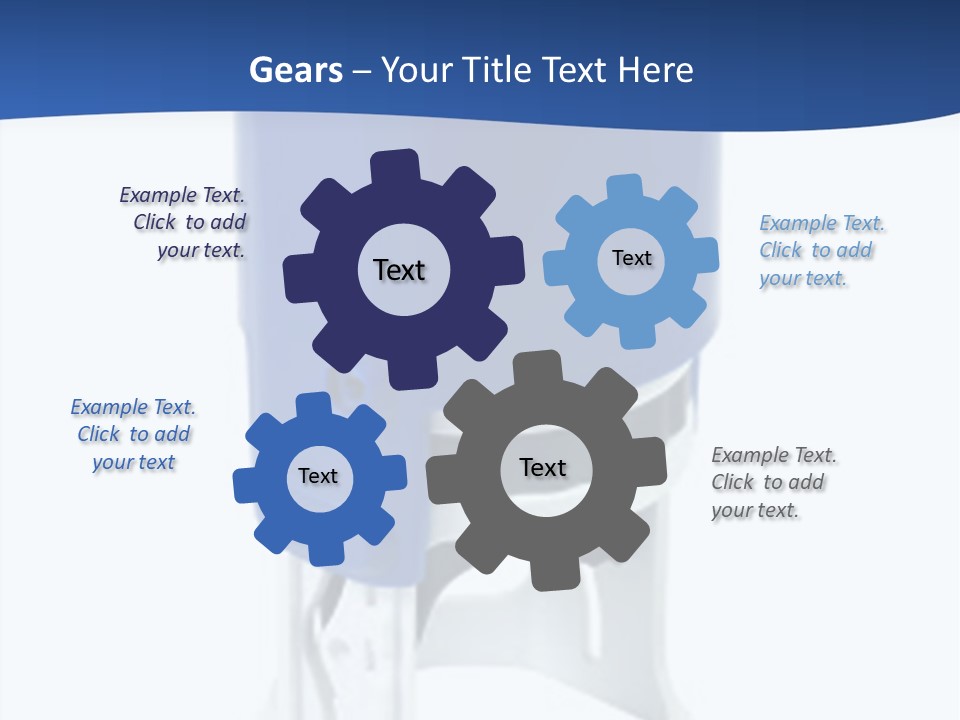 Gears – Your Title Text Here

Example Text. Click to add your text.

Text

Text

Example Text. Click to add your text.

Example Text. Click to add your text

Text

Text

Example Text. Click to add your text.